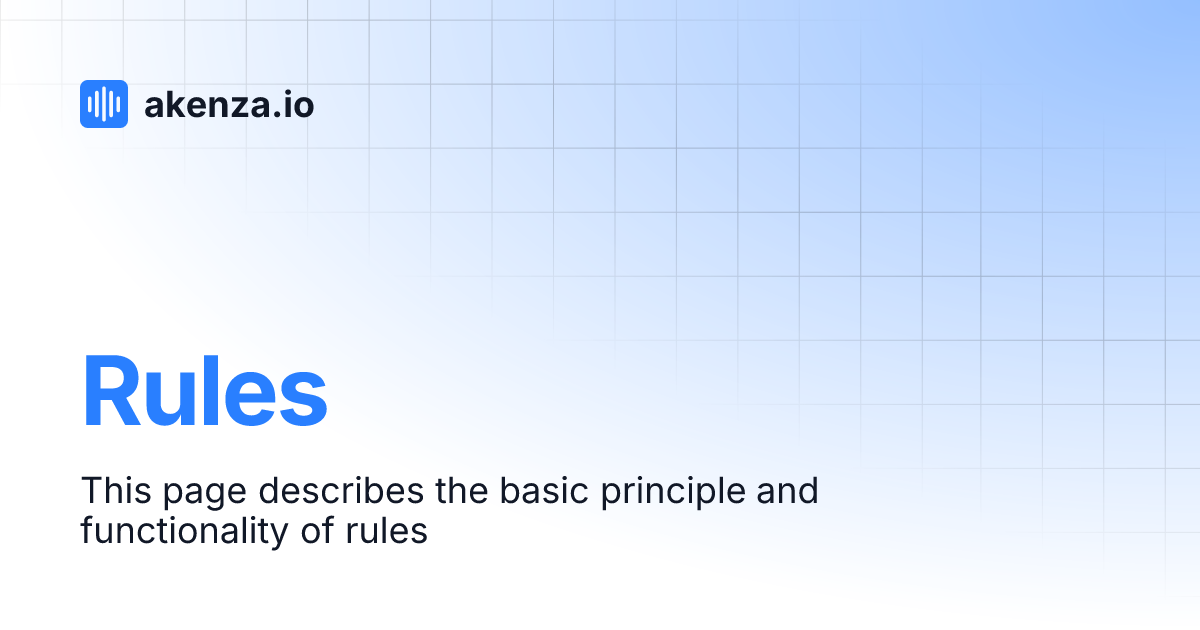 akenza.io

Rules

This page describes the basic principle and functionality of rules